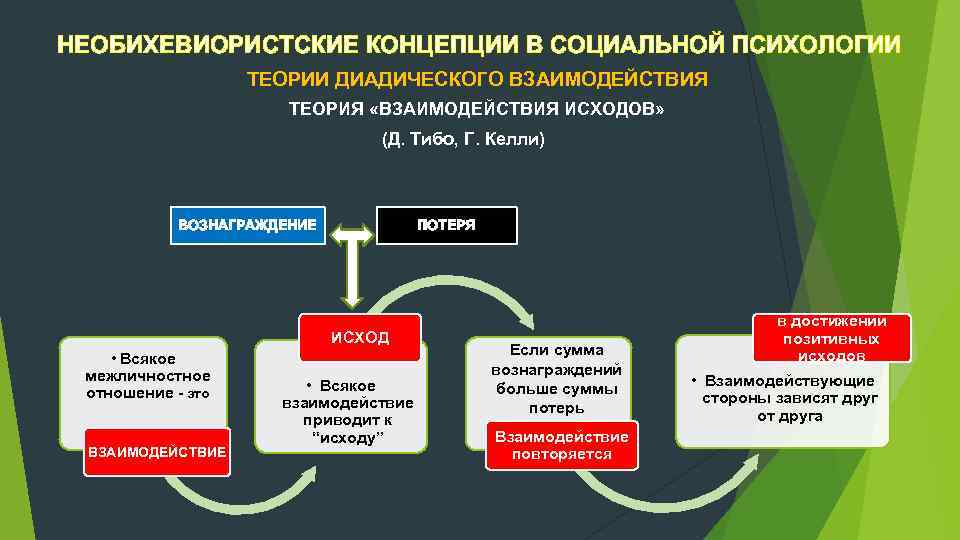 НЕОБИХЕВИОРИСТСКИЕ КОНЦЕПЦИИ В СОЦИАЛЬНОЙ ПСИХОЛОГИИ

ТЕОРИИ ДИАДИЧЕСКОГО ВЗАИМОДЕЙСТВИЯ

ТЕОРИЯ «ВЗАИМОДЕЙСТВИЯ ИСХОДОВ»

(Д. Тибо, Г. Келли)

ВОЗНАГРАЖДЕНИЕ

ПОТЕРЯ

• Всякое межличностное отношение - это

ВЗАИМОДЕЙСТВИЕ

ИСХОД

• Всякое взаимодействие приводит к "исходу"

Если сумма вознаграждений больше суммы потерь

Взаимодействие повторяется

в достижении позитивных исходов

• Взаимодействующие стороны зависят друг от друга